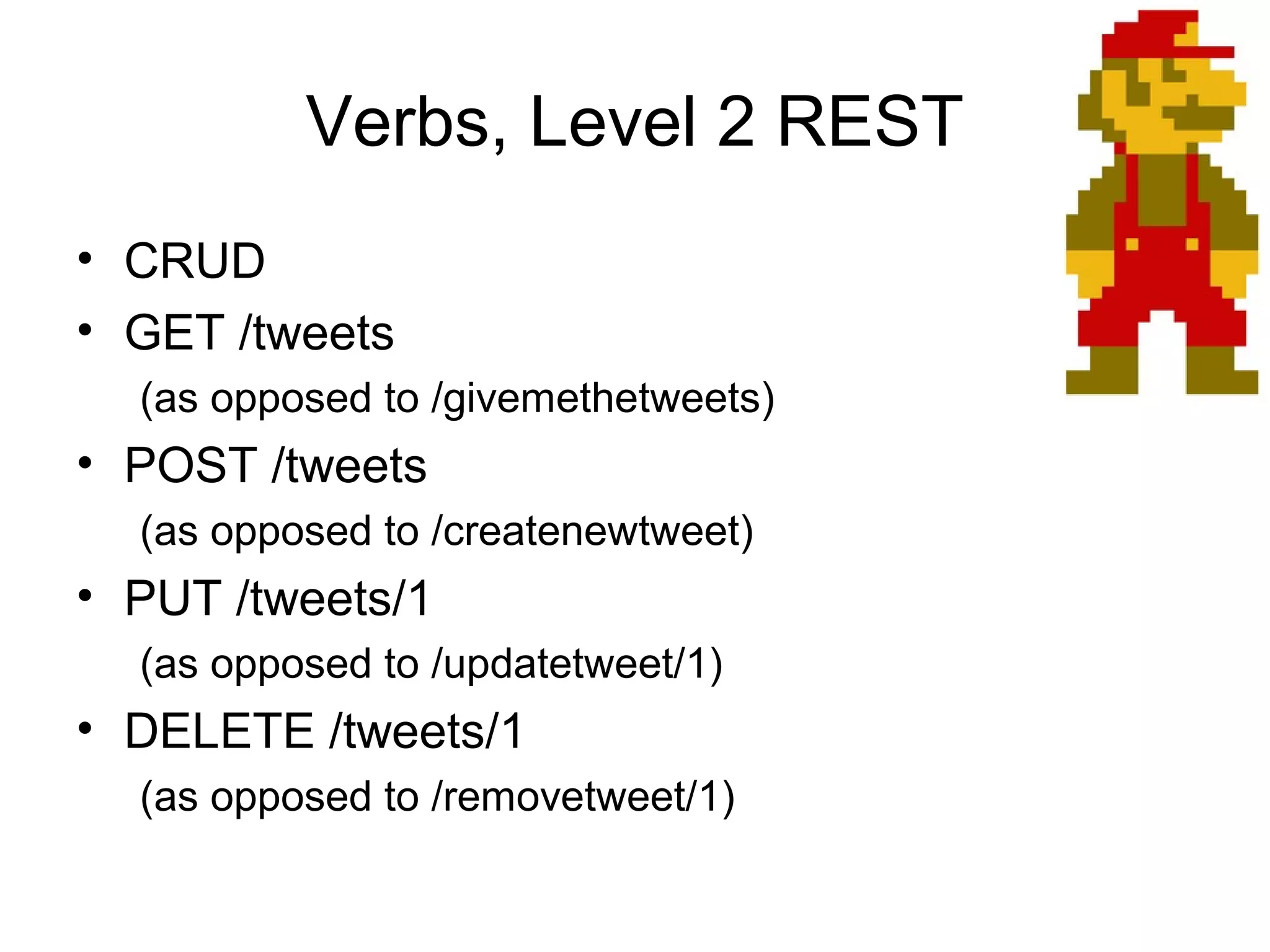 Verbs, Level 2 REST

• CRUD
• GET /tweets
(as opposed to /givemethetweets)
• POST /tweets
(as opposed to /createnewtweet)
• PUT /tweets/1
(as opposed to /updatetweet/1)
• DELETE /tweets/1
(as opposed to /removetweet/1)